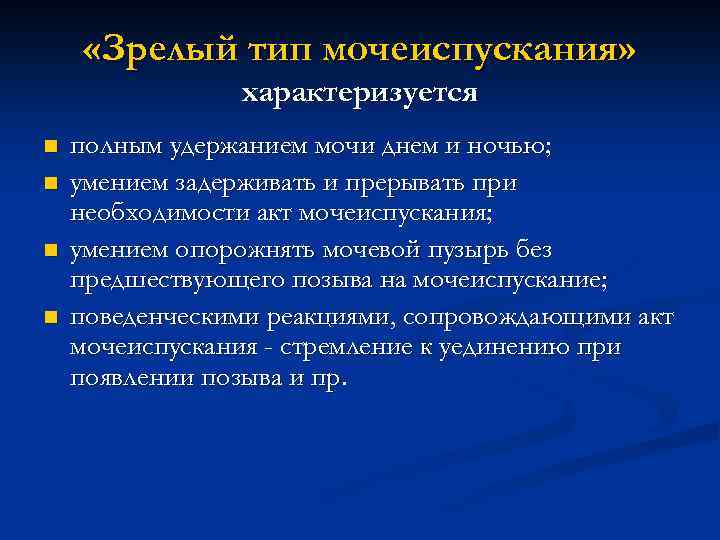 «Зрелый тип мочеиспускания» характеризуется

- полным удержанием мочи днем и ночью;
- умением задерживать и прерывать при необходимости акт мочеиспускания;
- умением опорожнять мочевой пузырь без предшествующего позыва на мочеиспускание;
- поведенческими реакциями, сопровождающими акт мочеиспускания - стремление к уединению при появлении позыва и пр.